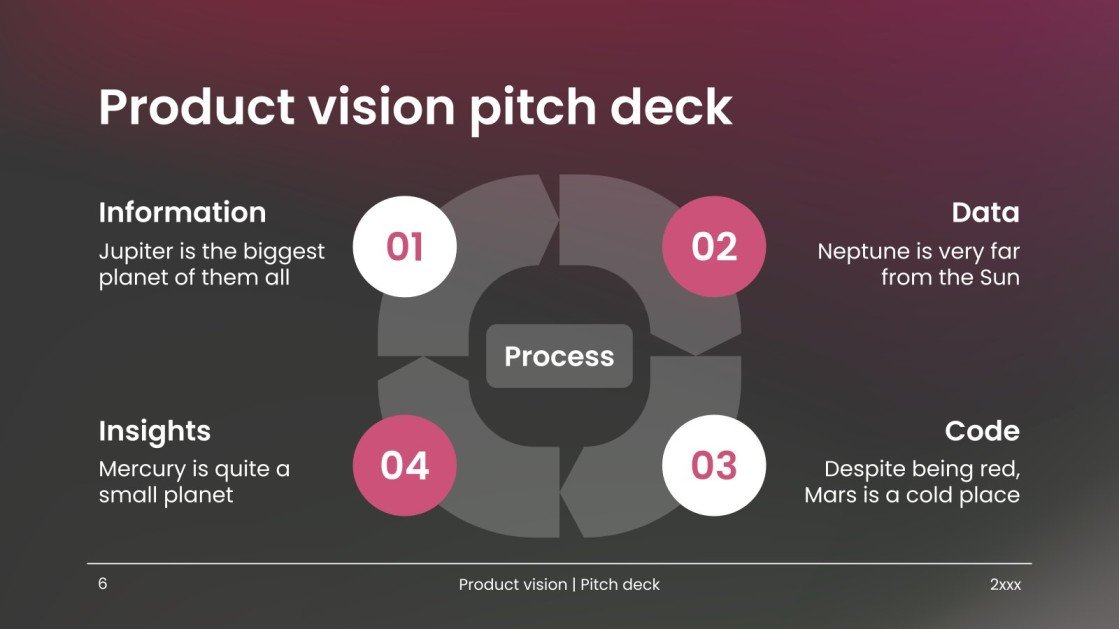 Product vision pitch deck

Information
Jupiter is the biggest planet of them all

01

02

Data
Neptune is very far from the Sun

Process

Insights
Mercury is quite a small planet

04

03

Code
Despite being red, Mars is a cold place

6

Product vision | Pitch deck

2xxx